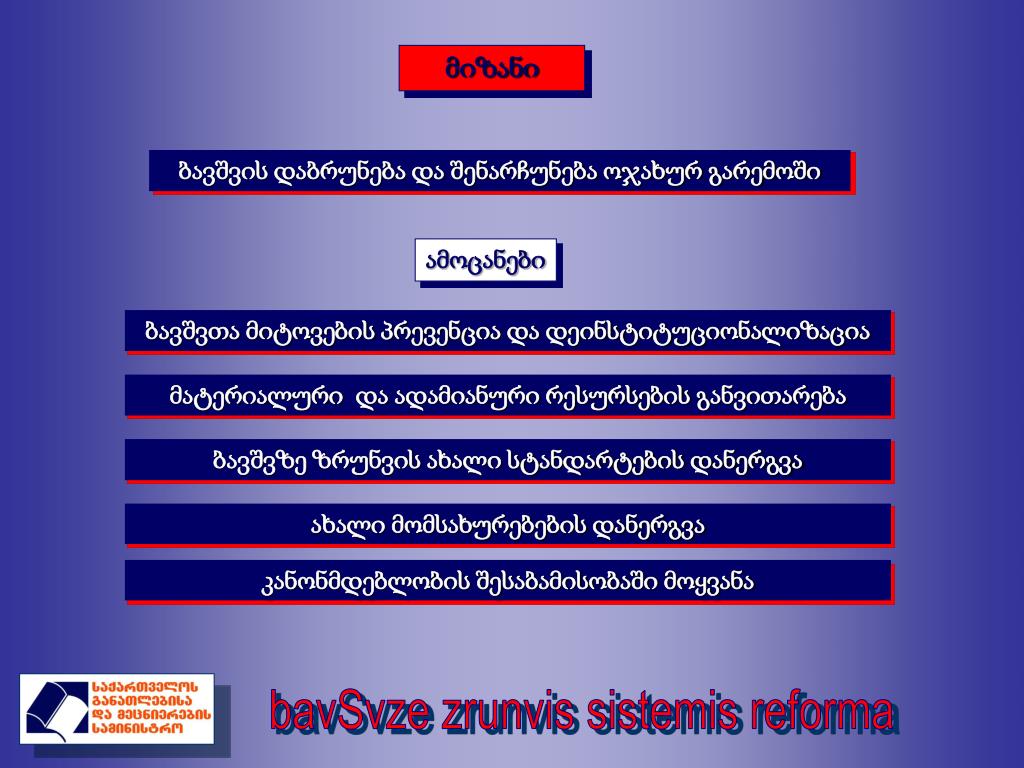 მიზანი

ბავშვის დაბრუნება და შენარჩუნება ოჯახურ გარემოში

ამოცანები

ბავშვთა მიტოვების პრევენცია და დეინსტიტუციონალიზაცია

მატერიალური და ადამიანური რესურსების განვითარება

ბავშვზე ზრუნვის ახალი სტანდარტების დანერგვა

ახალი მომსახურებების დანერგვა

კანონმდებლობის შესაბამისობაში მოყვანა

საქართველოს განათლებისა და მეცნიერების სამინისტრო

bavSvze zrunvis sistemis reforma